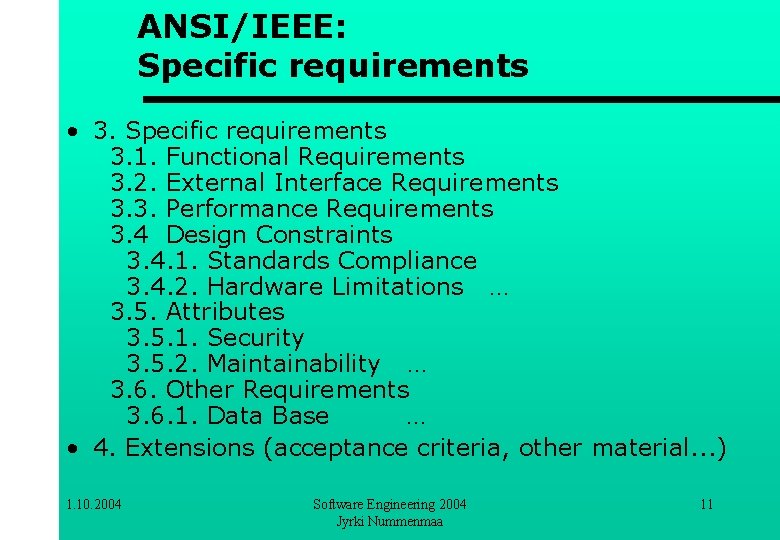 ANSI/IEEE:
Specific requirements

• 3. Specific requirements
3.1. Functional Requirements
3.2. External Interface Requirements
3.3. Performance Requirements
3.4 Design Constraints
3.4.1. Standards Compliance
3.4.2. Hardware Limitations …
3.5. Attributes
3.5.1. Security
3.5.2. Maintainability …
3.6. Other Requirements
3.6.1. Data Base …

• 4. Extensions (acceptance criteria, other material...)

1.10.2004

Software Engineering 2004
Jyrki Nummenmaa

11